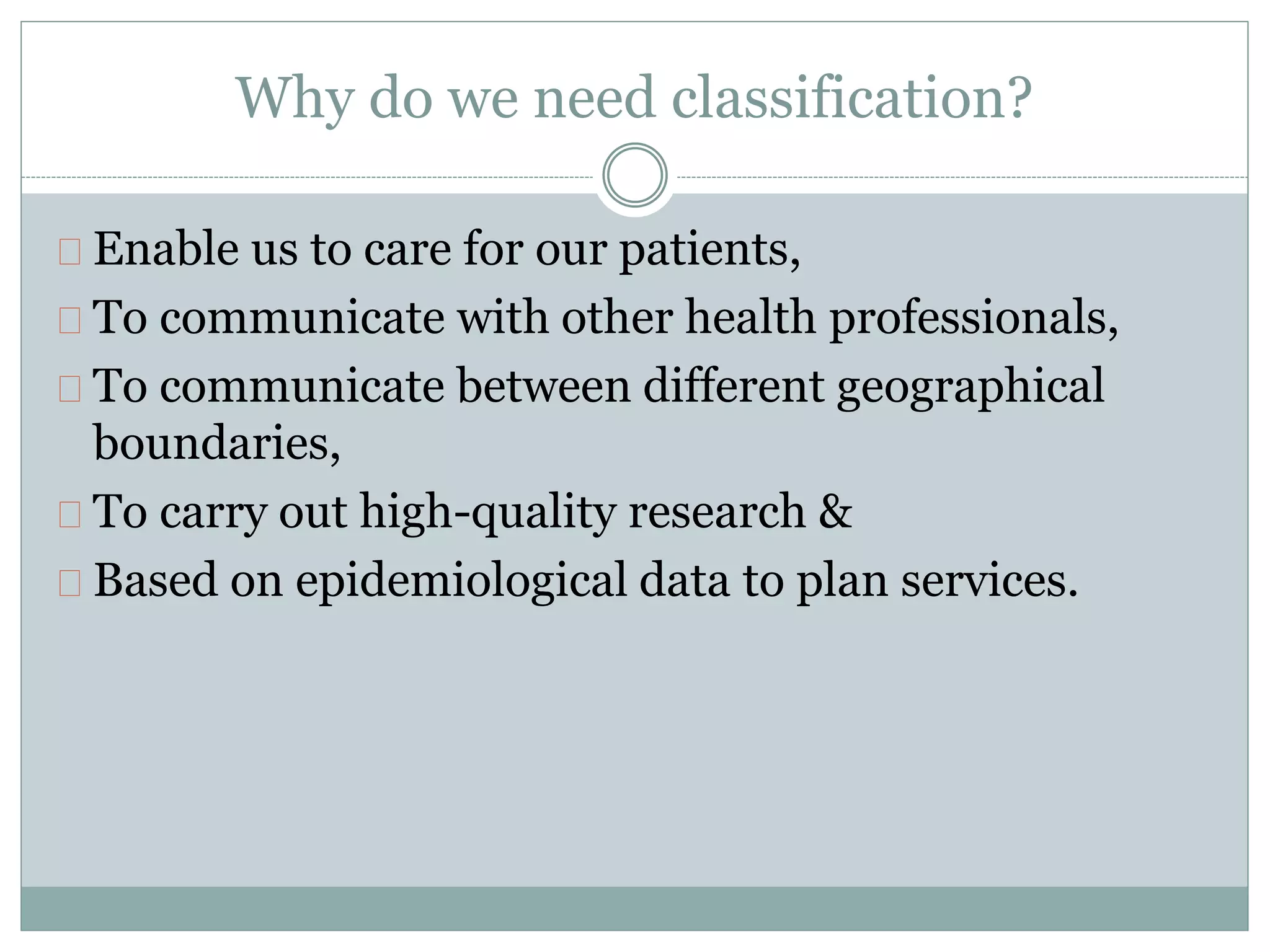 Why do we need classification?

Enable us to care for our patients,

To communicate with other health professionals,

To communicate between different geographical boundaries,

To carry out high-quality research &

Based on epidemiological data to plan services.